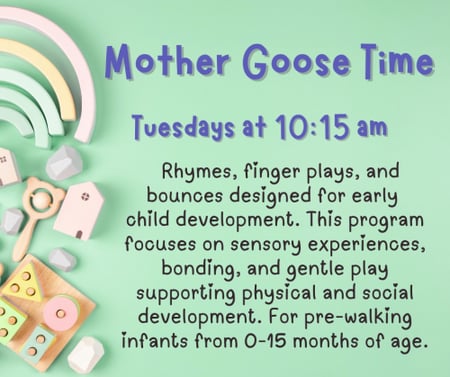 Mother Goose Time

Tuesdays at 10:15 am

Rhymes, finger plays, and bounces designed for early child development. This program focuses on sensory experiences, bonding, and gentle play supporting physical and social development. For pre-walking infants from 0-15 months of age.